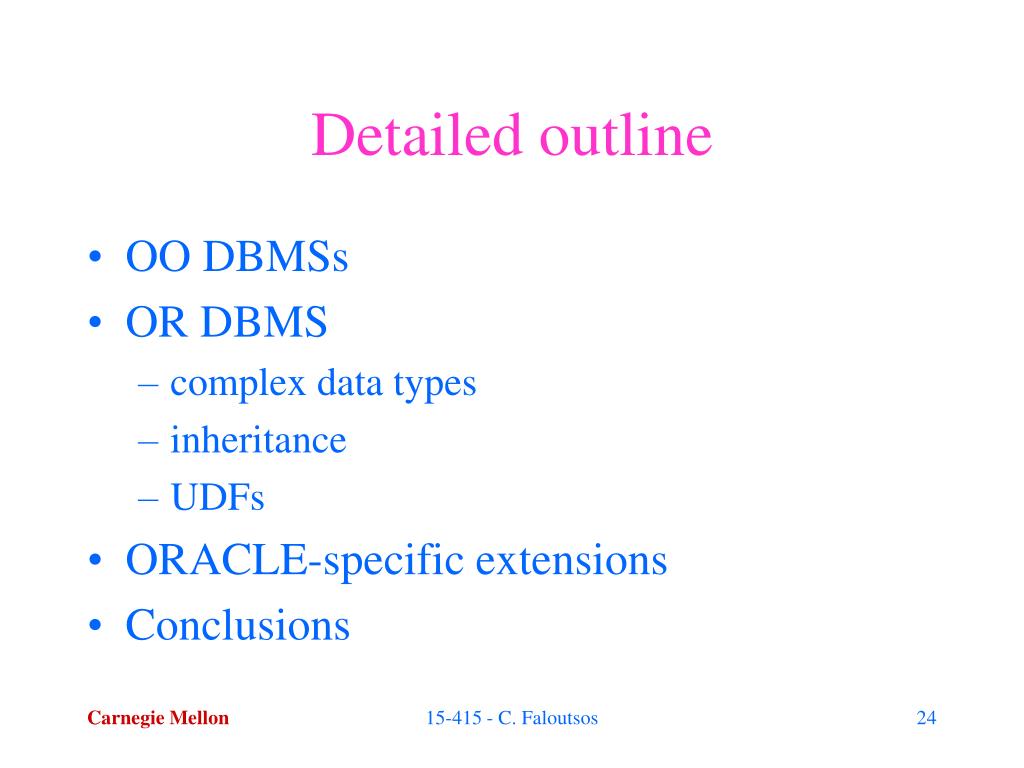 Detailed outline

• OO DBMSs
• OR DBMS
– complex data types
– inheritance
– UDFs
• ORACLE-specific extensions
• Conclusions

Carnegie Mellon

15-415 - C. Faloutsos

24